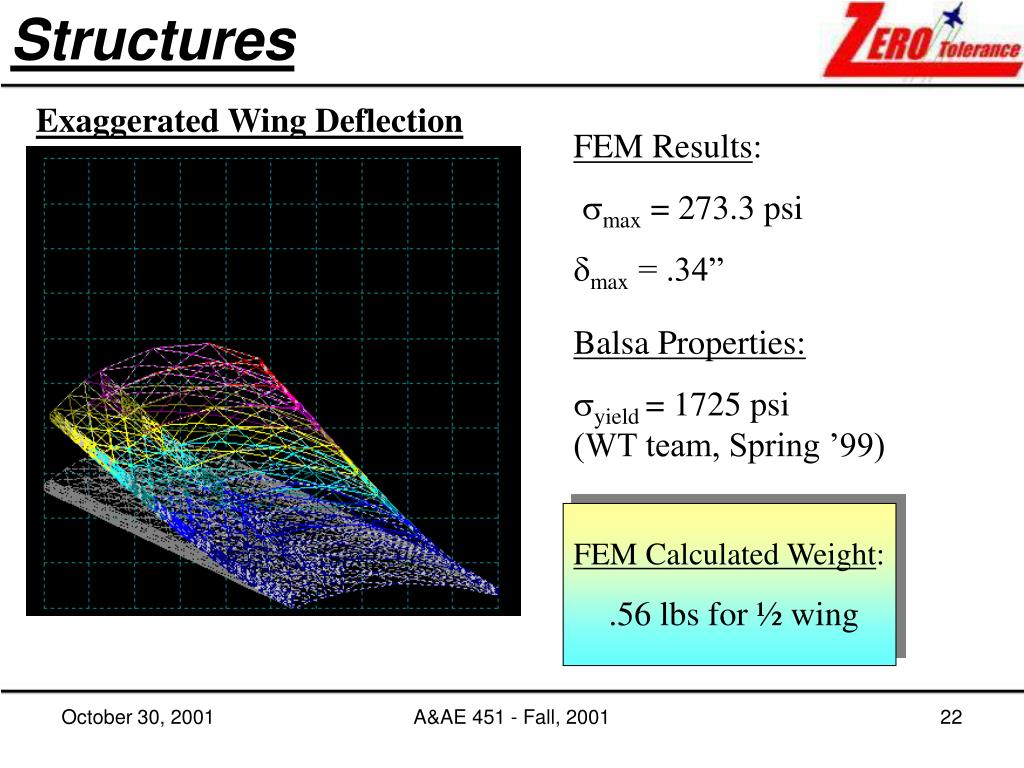 Structures

ZERO Tolerance

Exaggerated Wing Deflection

FEM Results:

$\sigma_{max}$ = 273.3 psi

$\delta_{max}$ = .34”

Balsa Properties:

$\sigma_{yield}$ = 1725 psi
(WT team, Spring ’99)

FEM Calculated Weight:

.56 lbs for ½ wing

October 30, 2001

A&AE 451 - Fall, 2001

22